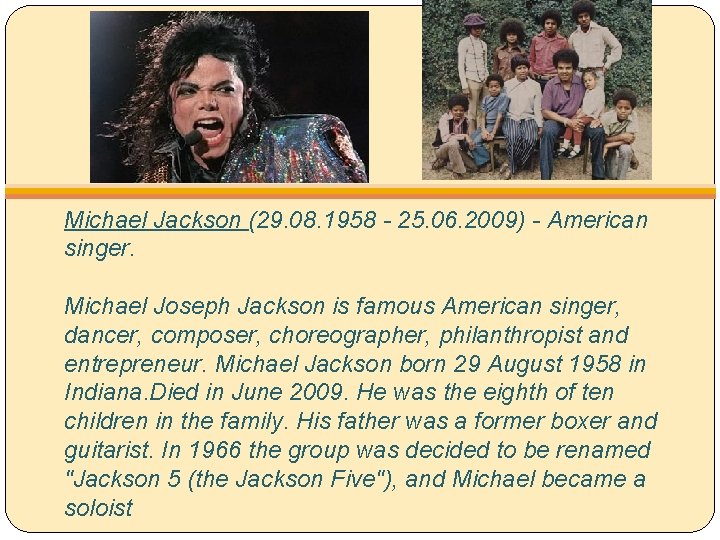 Michael Jackson (29.08.1958 - 25.06.2009) - American singer.

Michael Joseph Jackson is famous American singer, dancer, composer, choreographer, philanthropist and entrepreneur. Michael Jackson born 29 August 1958 in Indiana.Died in June 2009. He was the eighth of ten children in the family. His father was a former boxer and guitarist. In 1966 the group was decided to be renamed "Jackson 5 (the Jackson Five"), and Michael became a soloist